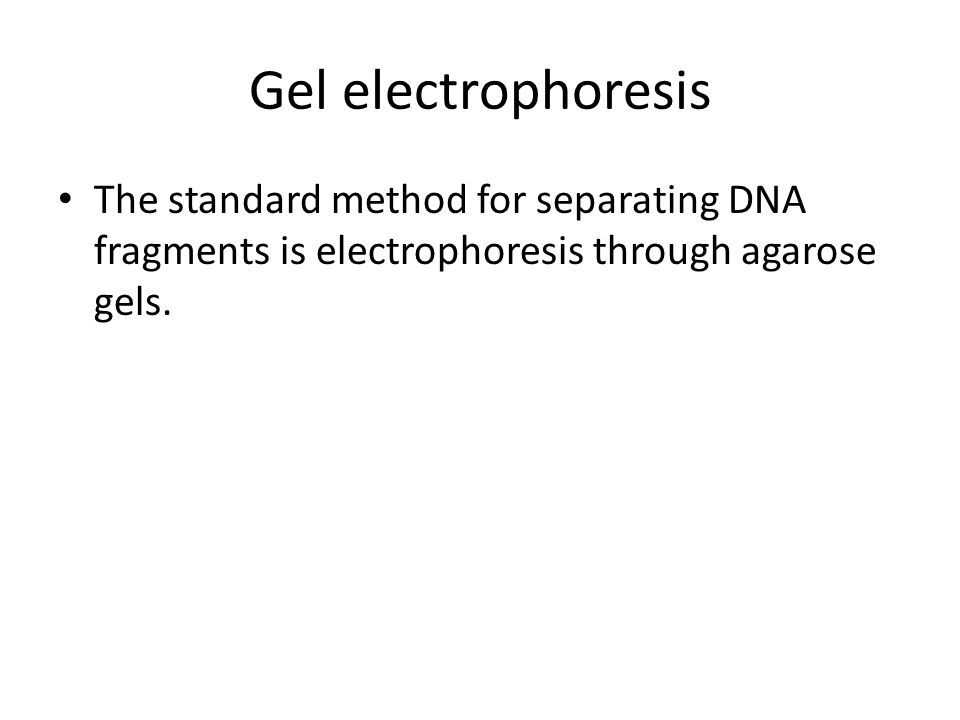 Gel electrophoresis

• The standard method for separating DNA fragments is electrophoresis through agarose gels.